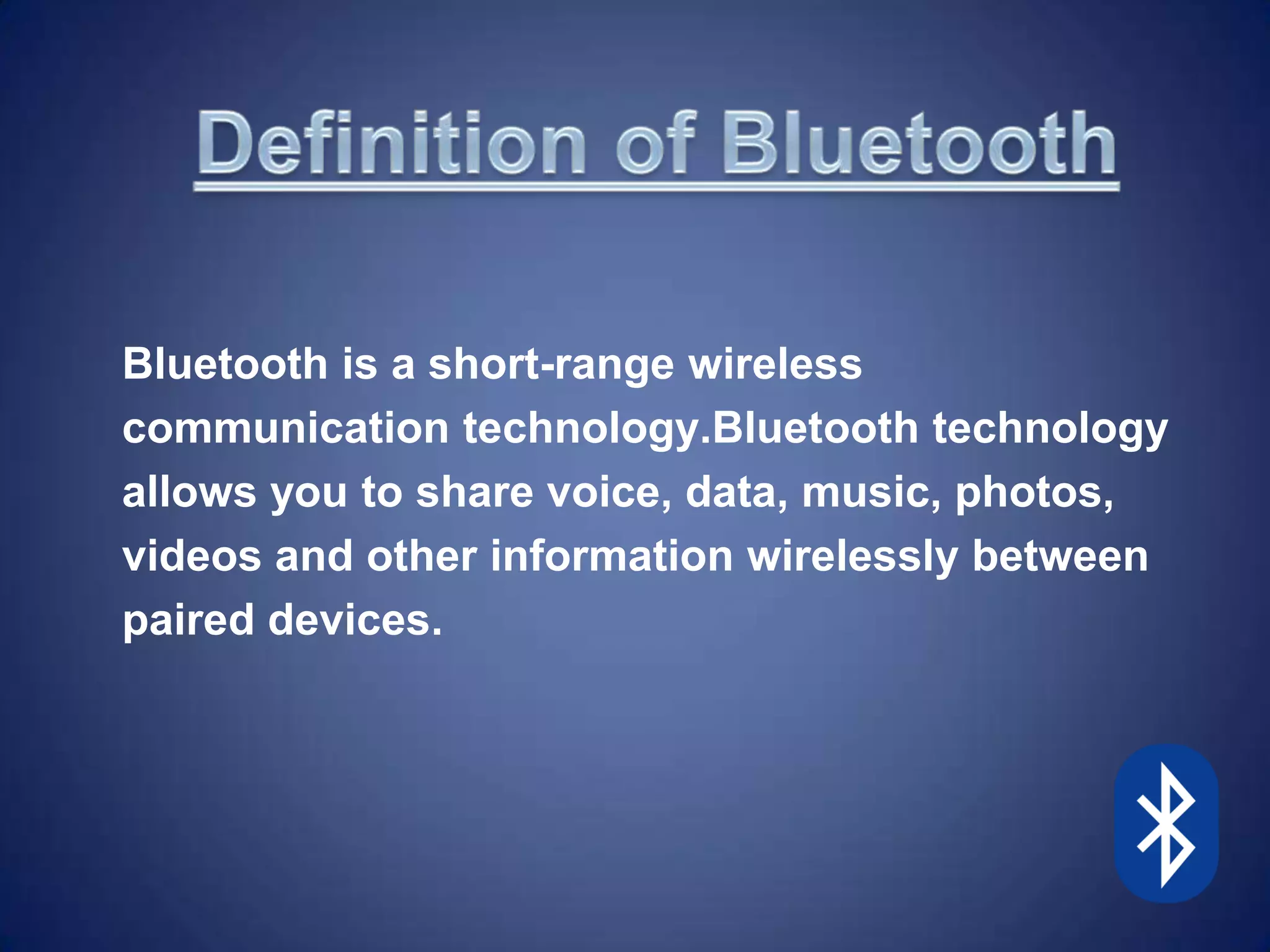 Definition of Bluetooth

Bluetooth is a short-range wireless communication technology.Bluetooth technology allows you to share voice, data, music, photos, videos and other information wirelessly between paired devices.